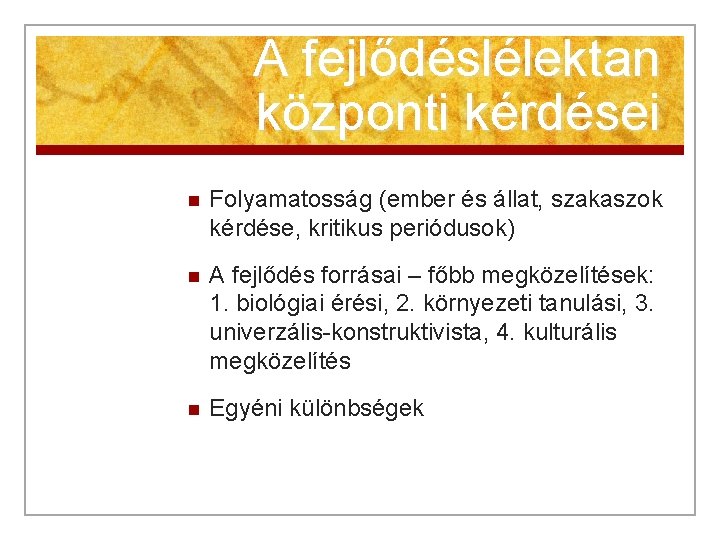 A fejlődéslélektan központi kérdései

- Folyamatosság (ember és állat, szakaszok kérdése, kritikus periódusok)
- A fejlődés forrásai – főbb megközelítések: 1. biológiai érési, 2. környezeti tanulási, 3. univerzális-konstruktivista, 4. kulturális megközelítés
- Egyéni különbségek